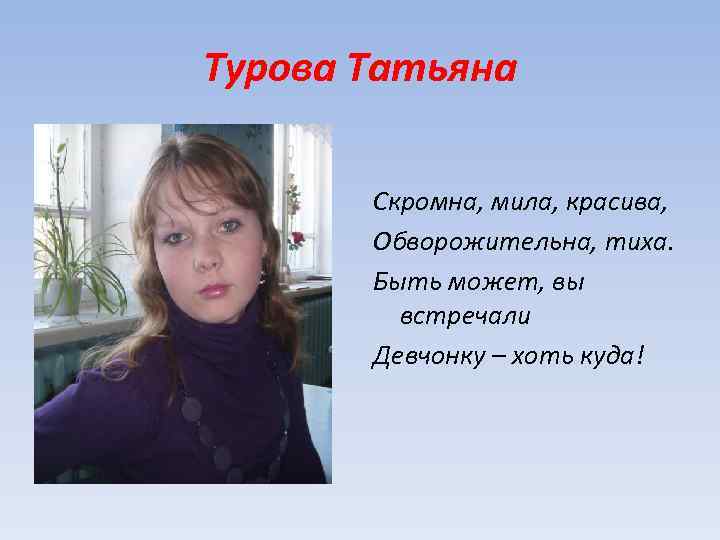 Турова Татьяна

Скромна, мила, красива,
Обворожительна, тиха.
Быть может, вы встречали
Девчонку – хоть куда!